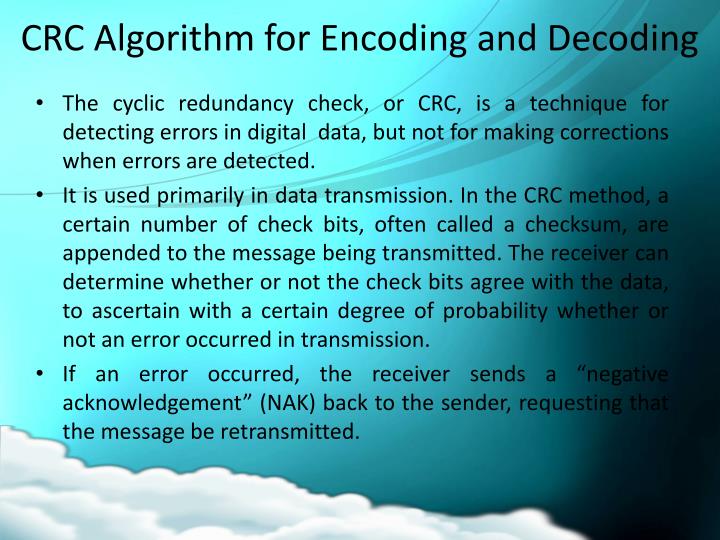 CRC Algorithm for Encoding and Decoding

• The cyclic redundancy check, or CRC, is a technique for detecting errors in digital data, but not for making corrections when errors are detected.

• It is used primarily in data transmission. In the CRC method, a certain number of check bits, often called a checksum, are appended to the message being transmitted. The receiver can determine whether or not the check bits agree with the data, to ascertain with a certain degree of probability whether or not an error occurred in transmission.

• If an error occurred, the receiver sends a “negative acknowledgement” (NAK) back to the sender, requesting that the message be retransmitted.